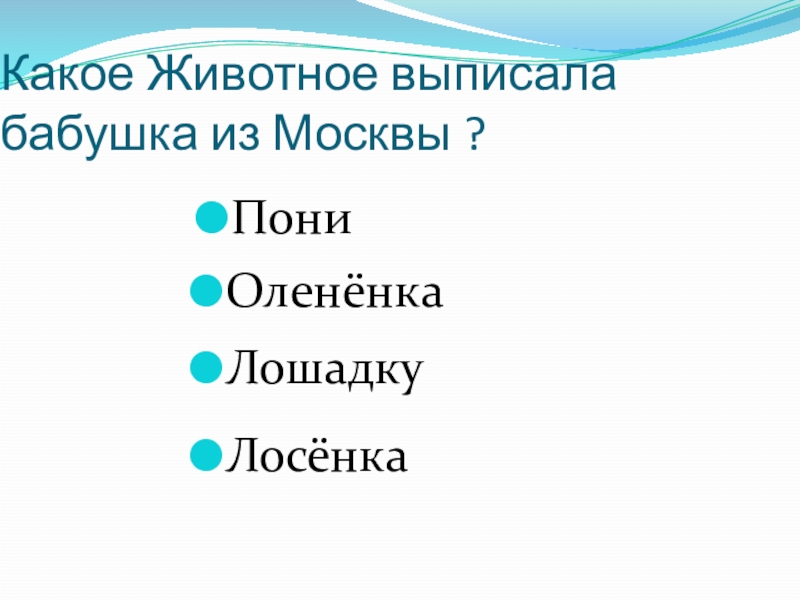 Какое Животное выписала бабушка из Москвы ?

Пони
Оленёнка
Лошадку
Лосёнка